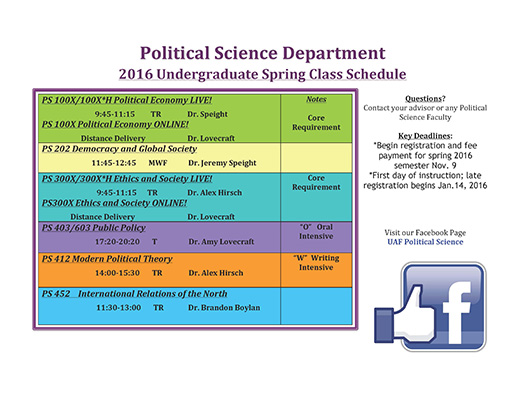 Political Science Department
2016 Undergraduate Spring Class Schedule

| | Notes |
|---|---|
| PS 100X/100X*H Political Economy LIVE! 9:45-11:15 TR Dr. Speight PS 100X Political Economy ONLINE! Distance Delivery Dr. Lovecraft | Core Requirement |
| PS 202 Democracy and Global Society 11:45-12:45 MWF Dr. Jeremy Speight | |
| PS 300X/300X*H Ethics and Society LIVE! 9:45-11:15 TR Dr. Alex Hirsch PS300X Ethics and Society ONLINE! Distance Delivery Dr. Lovecraft | Core Requirement |
| PS 403/603 Public Policy 17:20-20:20 T Dr. Amy Lovecraft | "O" Oral Intensive |
| PS 412 Modern Political Theory 14:00-15:30 TR Dr. Alex Hirsch | "W" Writing Intensive |
| PS 452 International Relations of the North 11:30-13:00 TR Dr. Brandon Boylan | |

Questions?
Contact your advisor or any Political Science Faculty

Key Deadlines:
*Begin registration and fee payment for spring 2016 semester Nov. 9
*First day of instruction; late registration begins Jan.14, 2016

Visit our Facebook Page
UAF Political Science

f